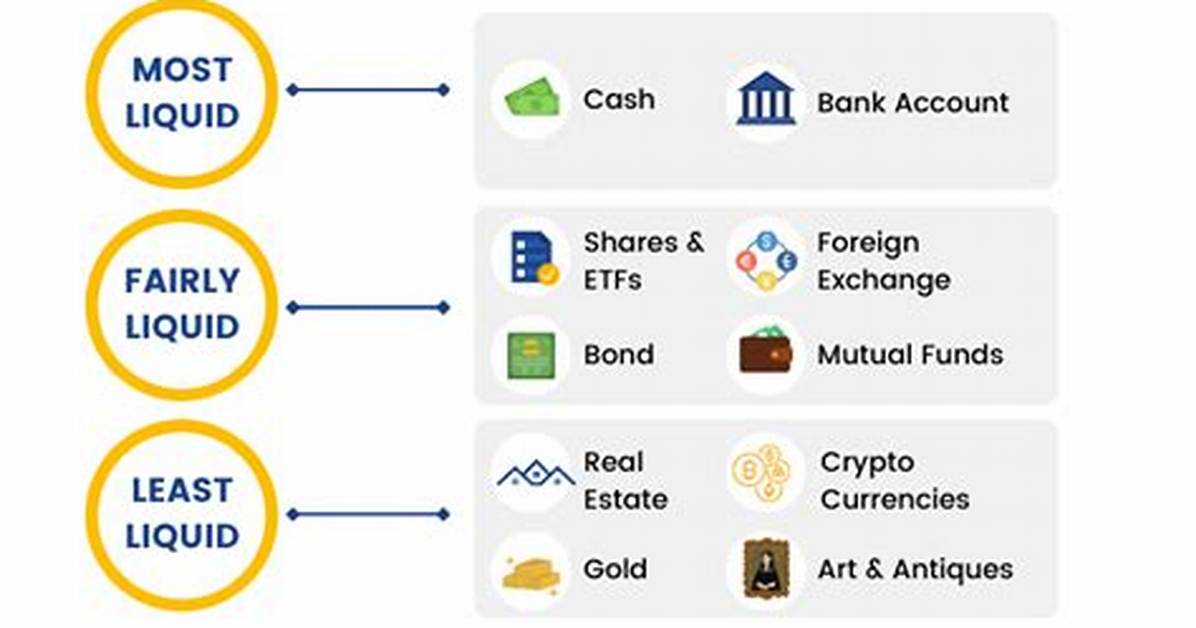 MOST LIQUID

Cash

Bank Account

FAIRLY LIQUID

Shares & ETFs

Foreign Exchange

Bond

Mutual Funds

LEAST LIQUID

Real Estate

Crypto Currencies

Gold

Art & Antiques